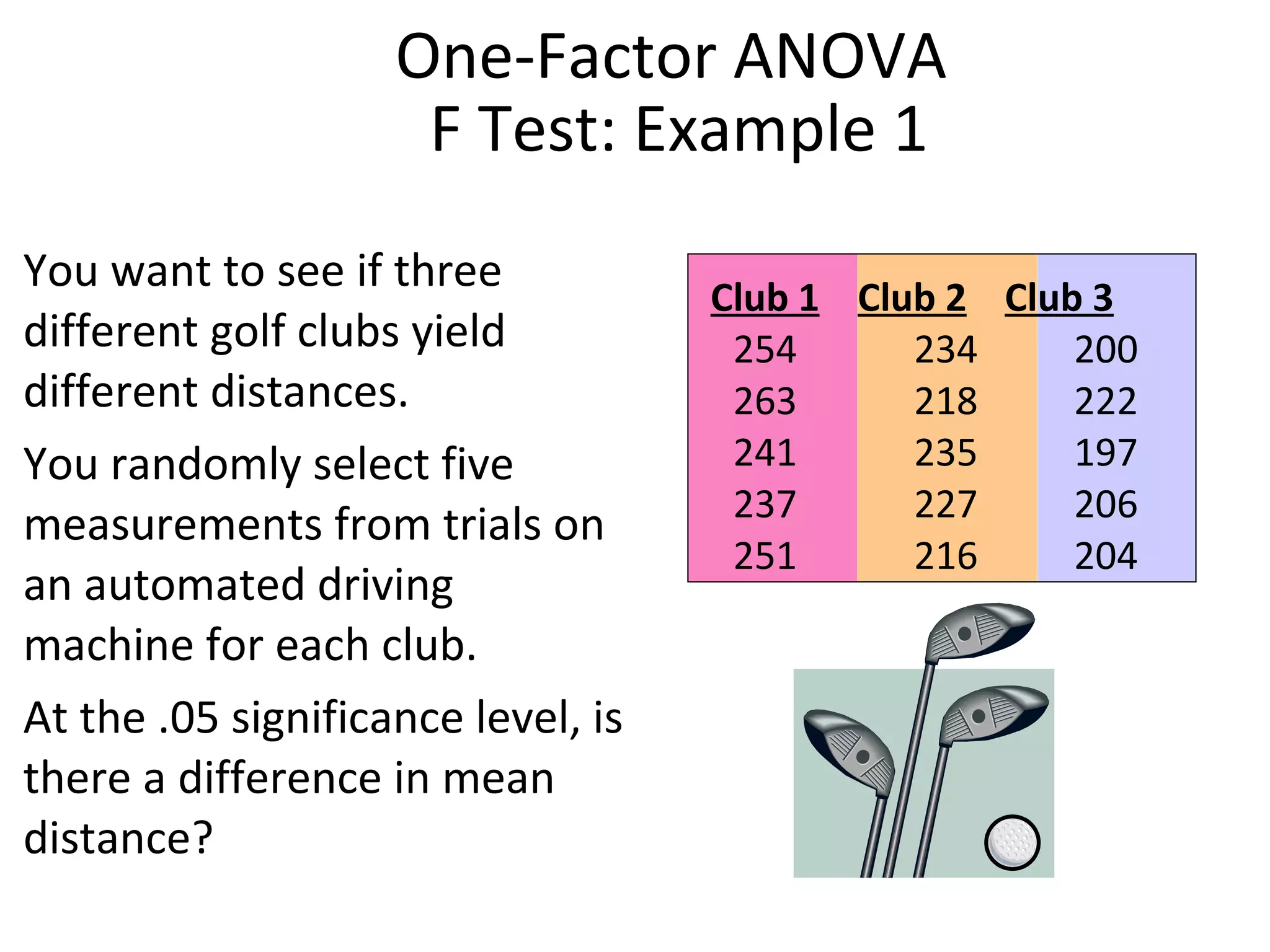 One-Factor ANOVA
F Test: Example 1

You want to see if three different golf clubs yield different distances.

You randomly select five measurements from trials on an automated driving machine for each club.

At the .05 significance level, is there a difference in mean distance?

| Club 1 | Club 2 | Club 3 |
|---|---|---|
| 254 | 234 | 200 |
| 263 | 218 | 222 |
| 241 | 235 | 197 |
| 237 | 227 | 206 |
| 251 | 216 | 204 |